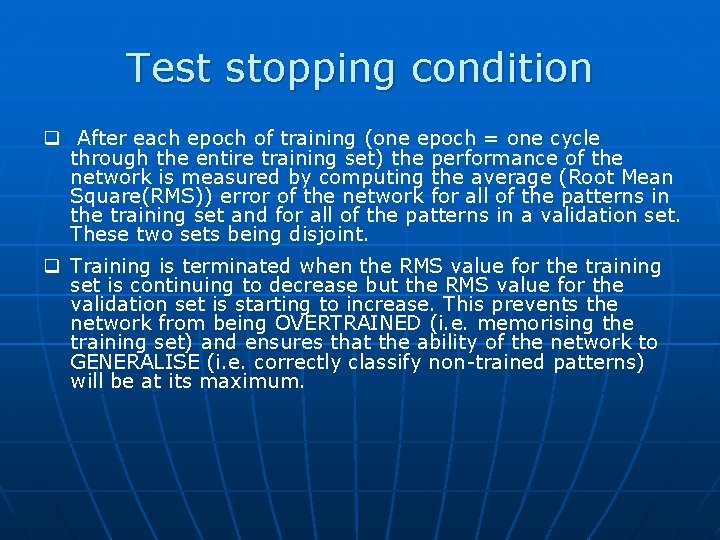 Test stopping condition

❑ After each epoch of training (one epoch = one cycle through the entire training set) the performance of the network is measured by computing the average (Root Mean Square(RMS)) error of the network for all of the patterns in the training set and for all of the patterns in a validation set. These two sets being disjoint.

❑ Training is terminated when the RMS value for the training set is continuing to decrease but the RMS value for the validation set is starting to increase. This prevents the network from being OVERTRAINED (i.e. memorising the training set) and ensures that the ability of the network to GENERALISE (i.e. correctly classify non-trained patterns) will be at its maximum.